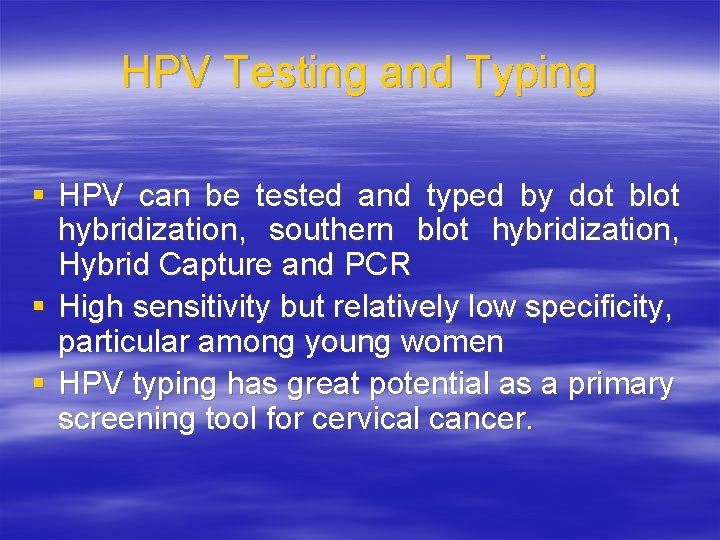 HPV Testing and Typing

▪ HPV can be tested and typed by dot blot hybridization, southern blot hybridization, Hybrid Capture and PCR
▪ High sensitivity but relatively low specificity, particular among young women
▪ HPV typing has great potential as a primary screening tool for cervical cancer.